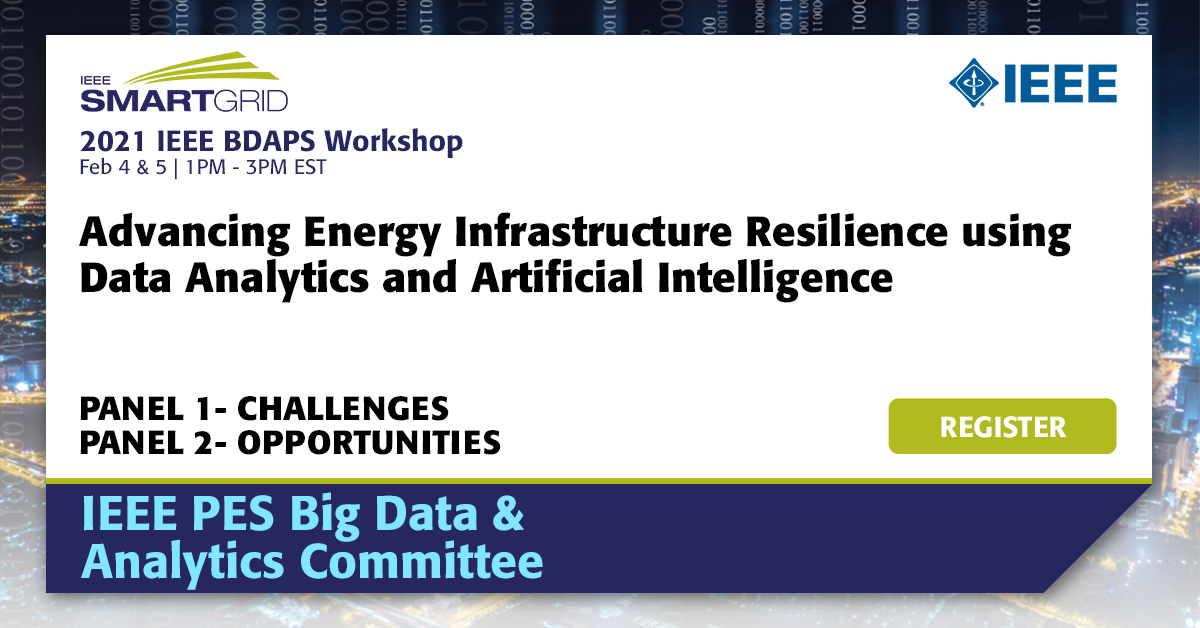 IEEE SMARTGRID

IEEE

2021 IEEE BDAPS Workshop
Feb 4 & 5 | 1PM - 3PM EST

Advancing Energy Infrastructure Resilience using Data Analytics and Artificial Intelligence

PANEL 1- CHALLENGES
PANEL 2- OPPORTUNITIES

REGISTER

IEEE PES Big Data & Analytics Committee